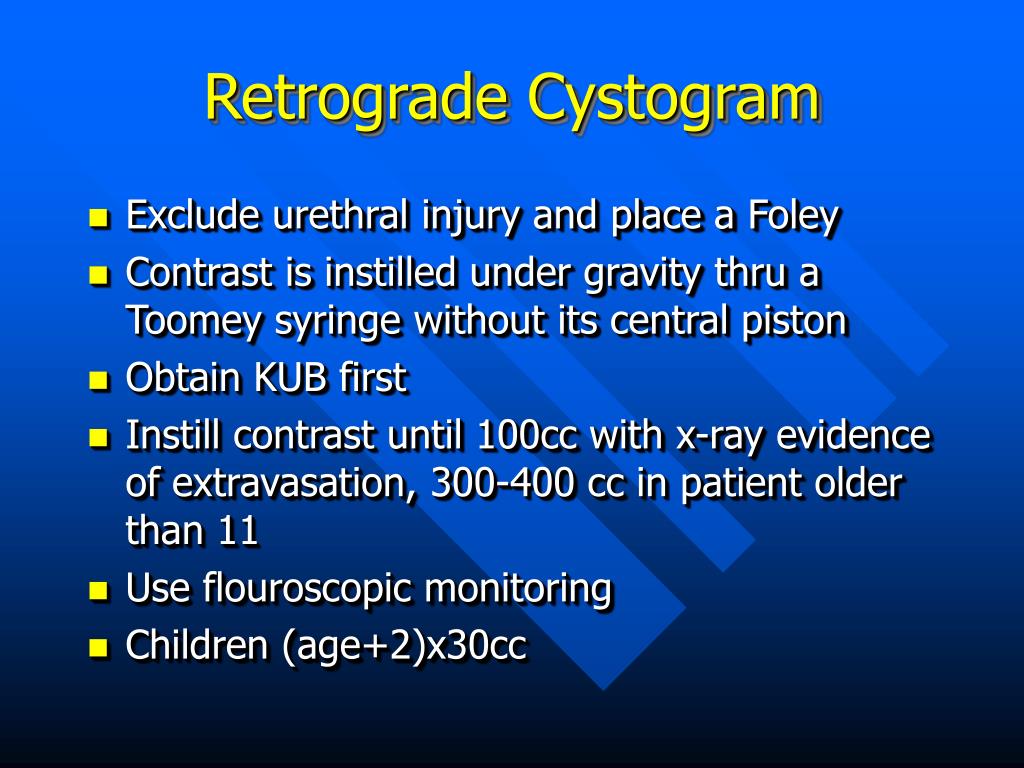 Retrograde Cystogram

- Exclude urethral injury and place a Foley
- Contrast is instilled under gravity thru a Toomey syringe without its central piston
- Obtain KUB first
- Instill contrast until 100cc with x-ray evidence of extravasation, 300-400 cc in patient older than 11
- Use flouroscopic monitoring
- Children (age+2)x30cc